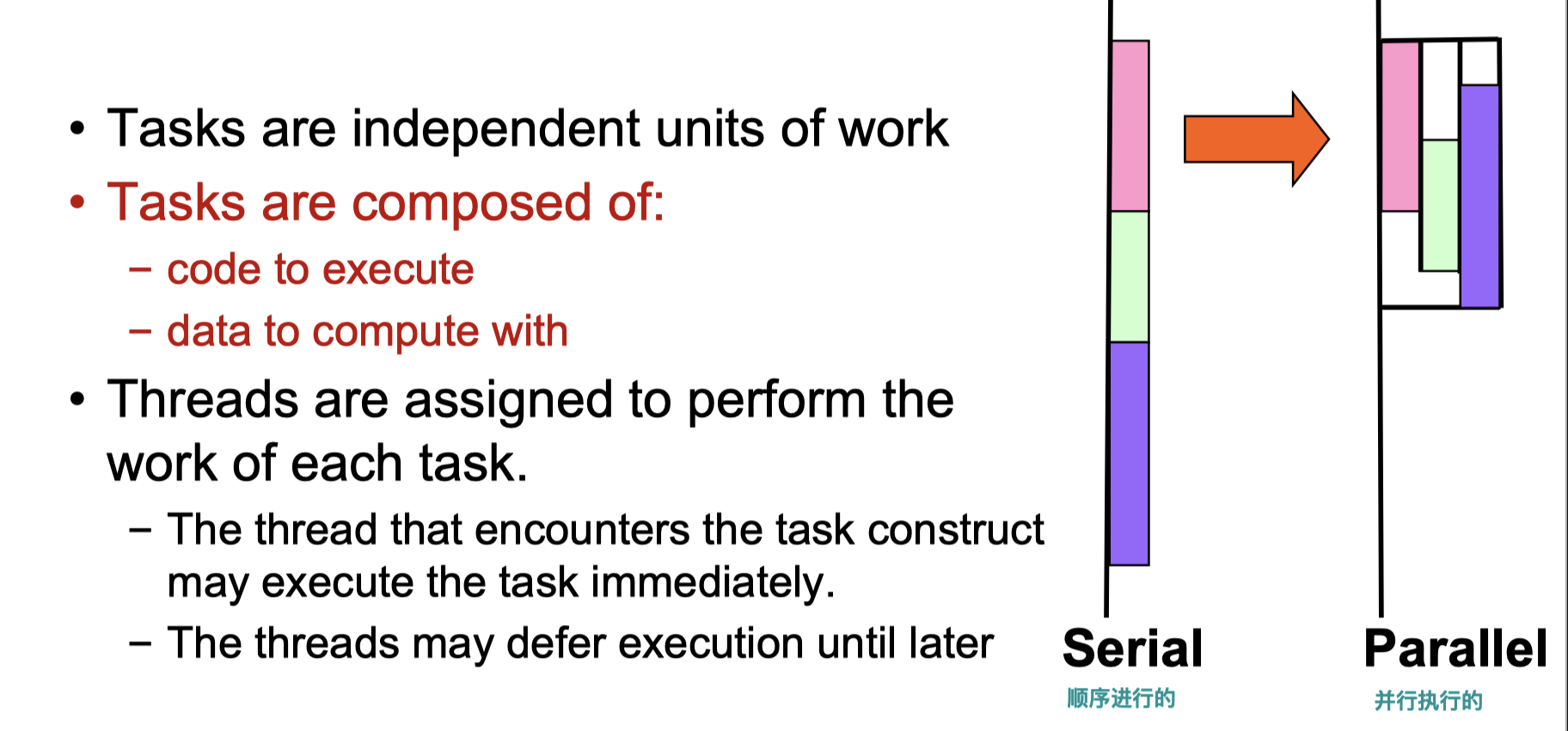 • Tasks are independent units of work

• Tasks are composed of:

– code to execute

– data to compute with

• Threads are assigned to perform the work of each task.

– The thread that encounters the task construct may execute the task immediately.

– The threads may defer execution until later

Serial
顺序进行的

Parallel
并行执行的